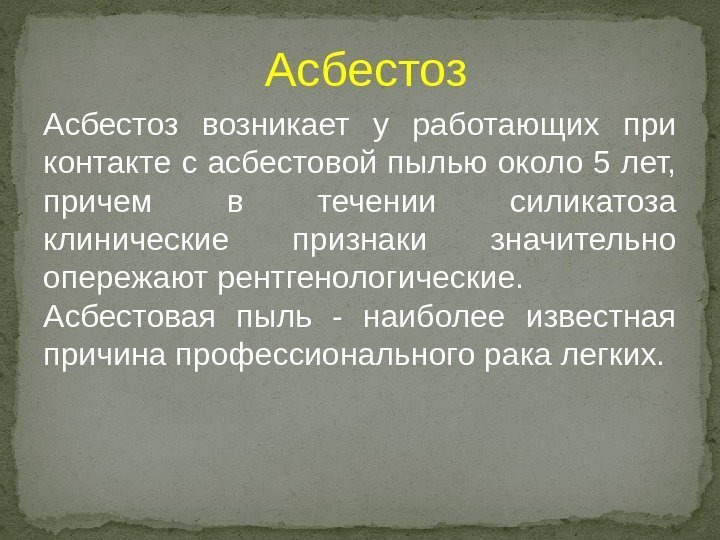 Асбестоз

Асбестоз возникает у работающих при контакте с асбестовой пылью около 5 лет, причем в течении силикатоза клинические признаки значительно опережают рентгенологические.

Асбестовая пыль - наиболее известная причина профессионального рака легких.